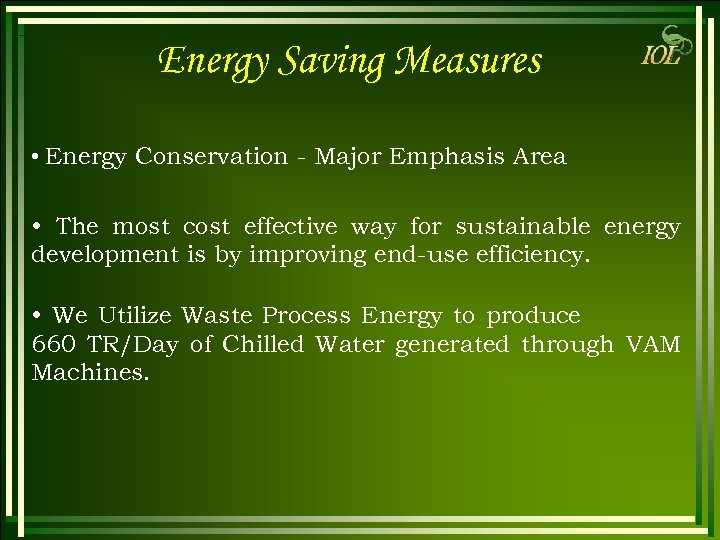 Energy Saving Measures

IOL

• Energy Conservation - Major Emphasis Area

• The most cost effective way for sustainable energy development is by improving end-use efficiency.

• We Utilize Waste Process Energy to produce 660 TR/Day of Chilled Water generated through VAM Machines.